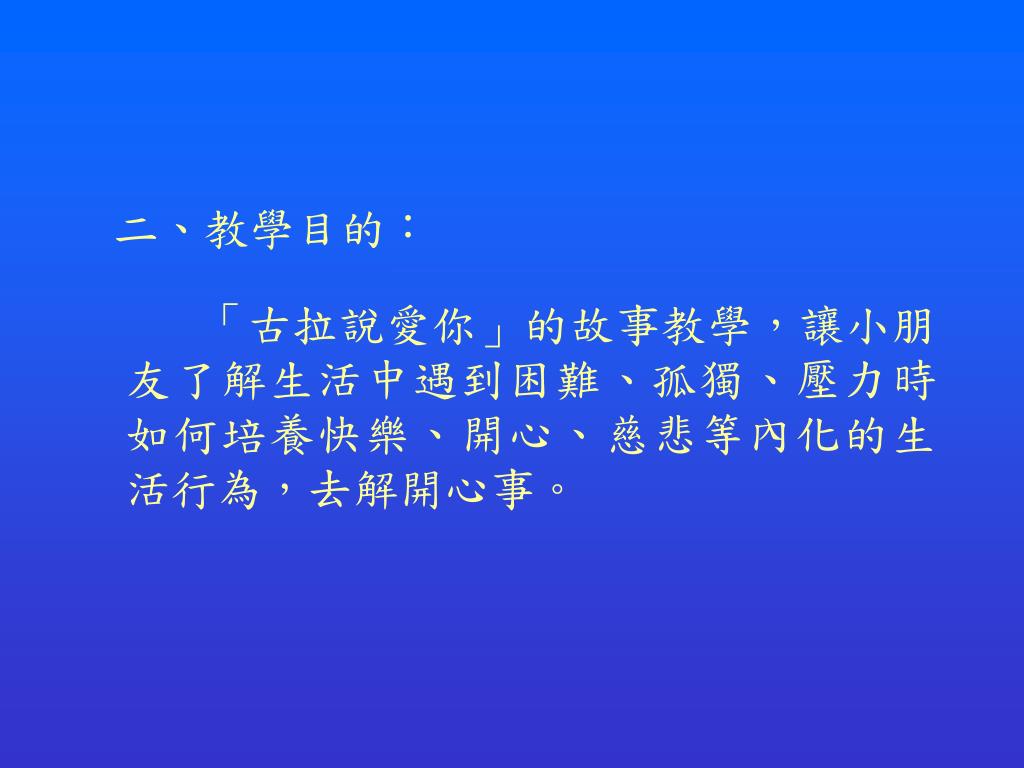 二、教學目的：

「古拉說愛你」的故事教學，讓小朋友了解生活中遇到困難、孤獨、壓力時如何培養快樂、開心、慈悲等內化的生活行為，去解開心事。